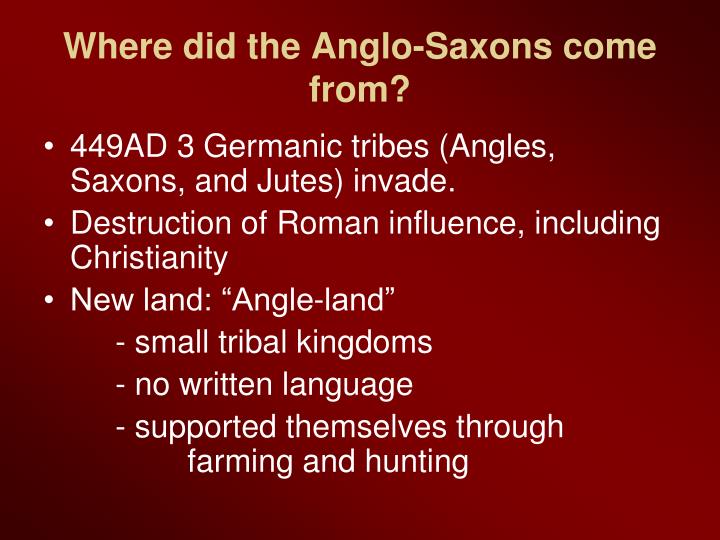 Where did the Anglo-Saxons come from?

• 449AD 3 Germanic tribes (Angles, Saxons, and Jutes) invade.
• Destruction of Roman influence, including Christianity
• New land: “Angle-land”
- small tribal kingdoms
- no written language
- supported themselves through farming and hunting